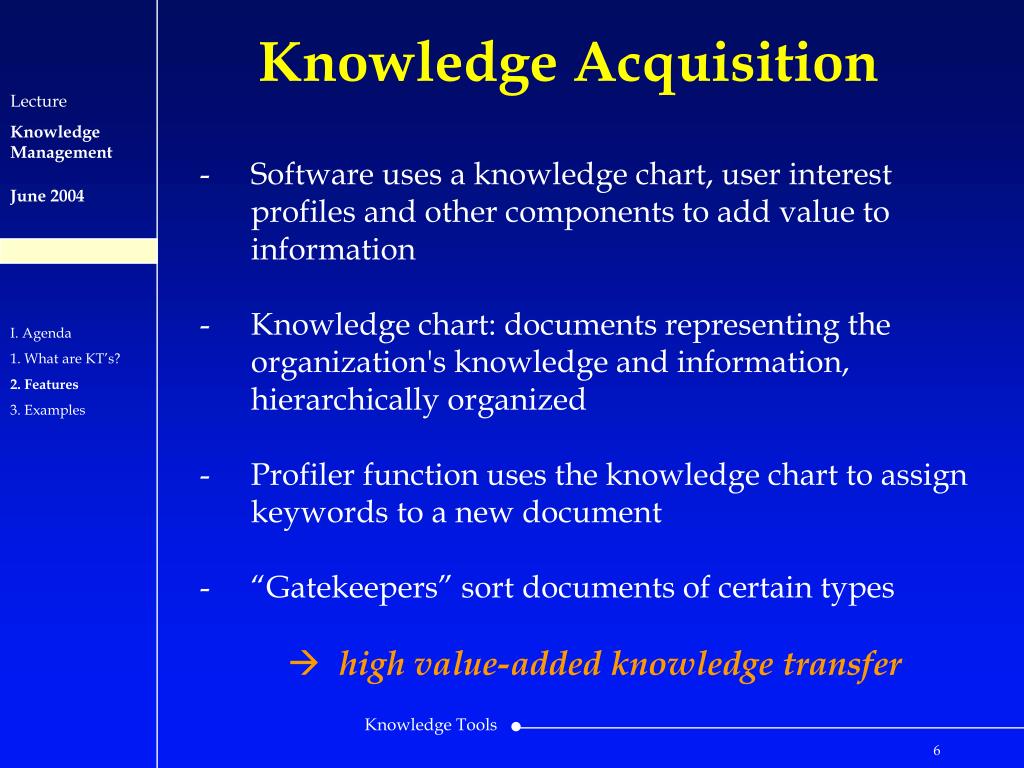 Lecture

Knowledge Management

June 2004

I. Agenda
1. What are KT's?
2. Features
3. Examples

Knowledge Acquisition

- Software uses a knowledge chart, user interest profiles and other components to add value to information

- Knowledge chart: documents representing the organization's knowledge and information, hierarchically organized

- Profiler function uses the knowledge chart to assign keywords to a new document

- "Gatekeepers" sort documents of certain types

→ high value-added knowledge transfer

Knowledge Tools

6